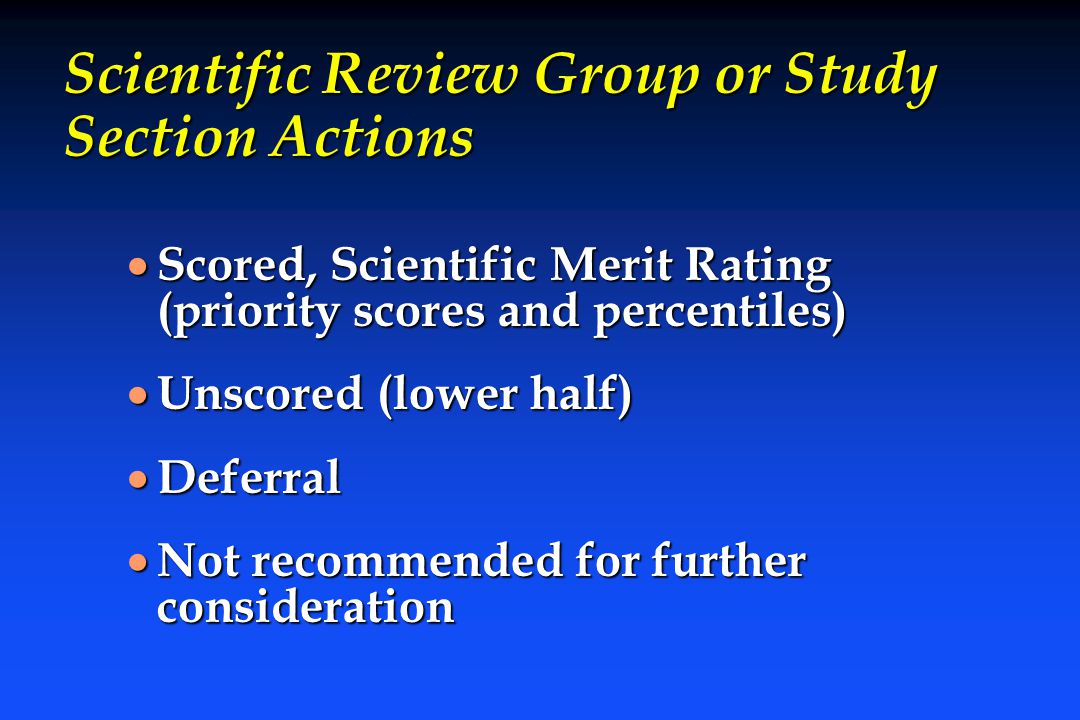 Scientific Review Group or Study Section Actions

• Scored, Scientific Merit Rating (priority scores and percentiles)

• Unscored (lower half)

• Deferral

• Not recommended for further consideration